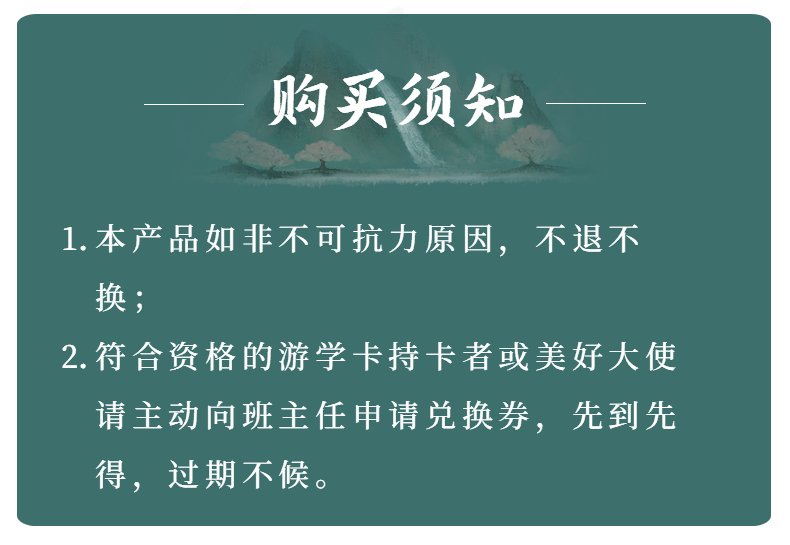 购买须知

1. 本产品如非不可抗力原因，不退不换；

2. 符合资格的游学卡持卡者或美好大使请主动向班主任申请兑换券，先到先得，过期不候。